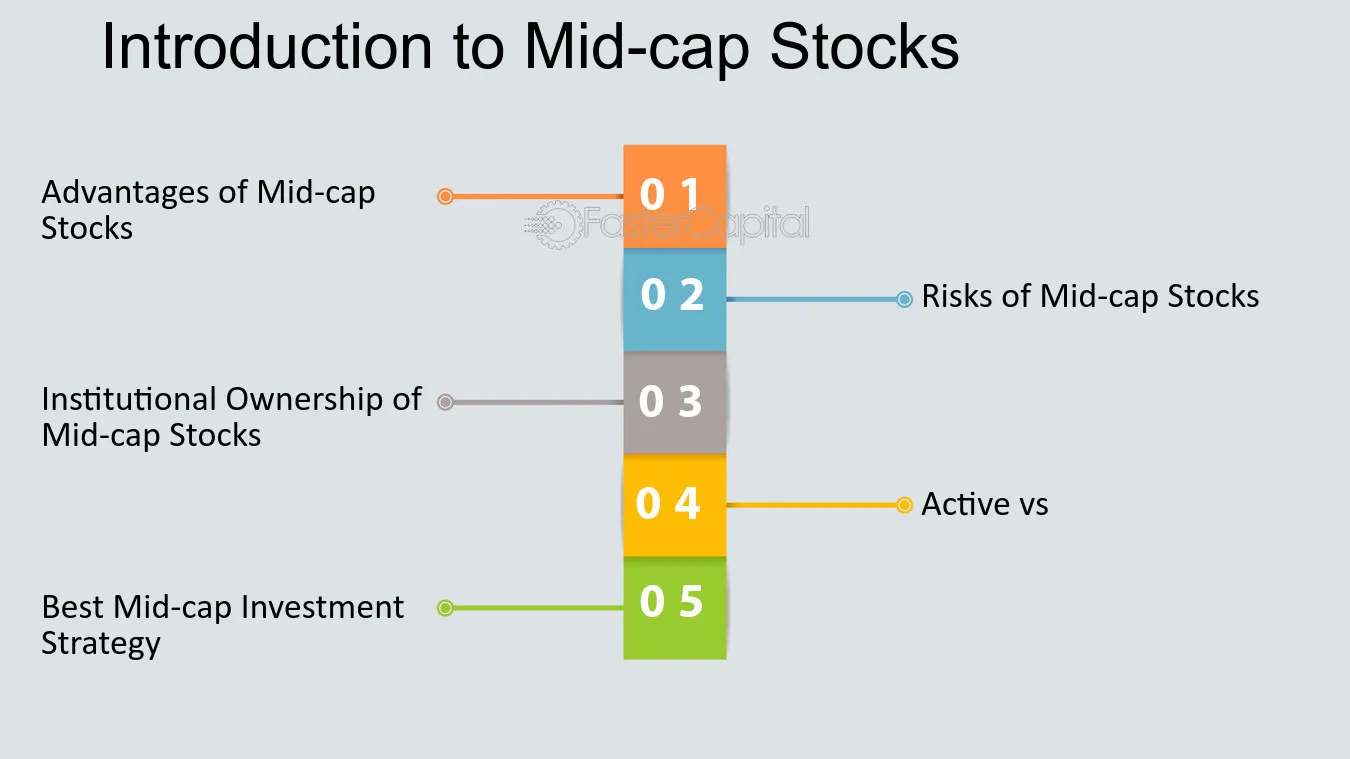 Introduction to Mid-cap Stocks

Advantages of Mid-cap Stocks

0 1

0 2

Risks of Mid-cap Stocks

Institutional Ownership of Mid-cap Stocks

0 3

0 4

Active vs

Best Mid-cap Investment Strategy

0 5

FasterCapital